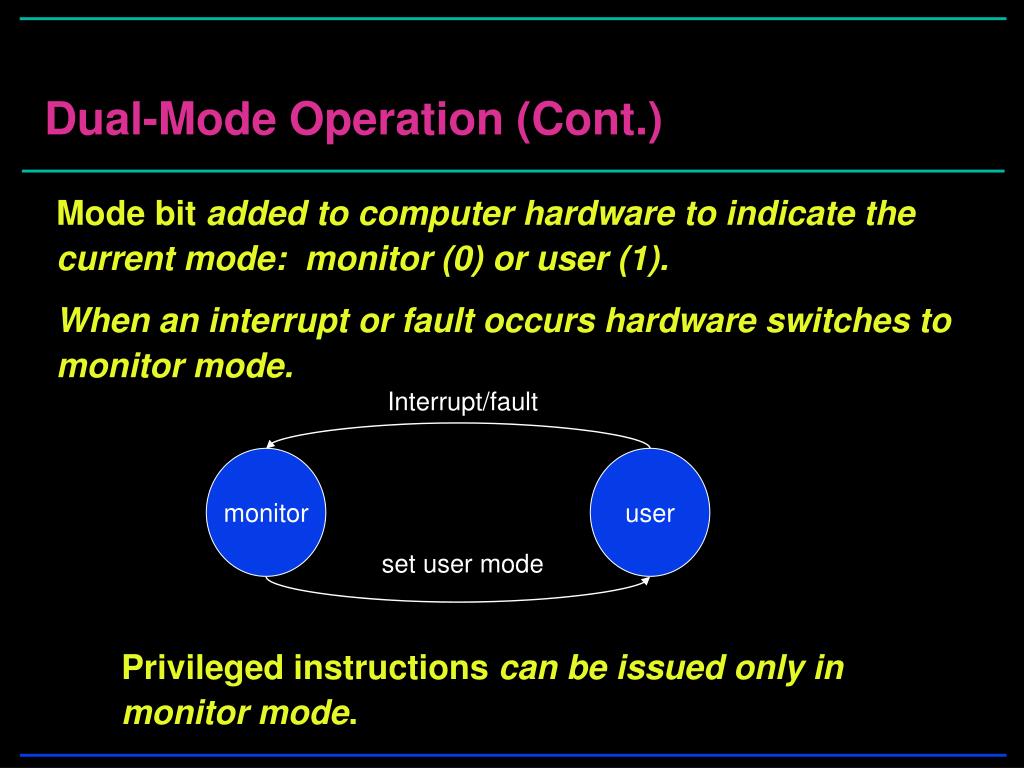 Dual-Mode Operation (Cont.)

Mode bit added to computer hardware to indicate the current mode: monitor (0) or user (1).

When an interrupt or fault occurs hardware switches to monitor mode.

Interrupt/fault

monitor

user

set user mode

Privileged instructions can be issued only in monitor mode.